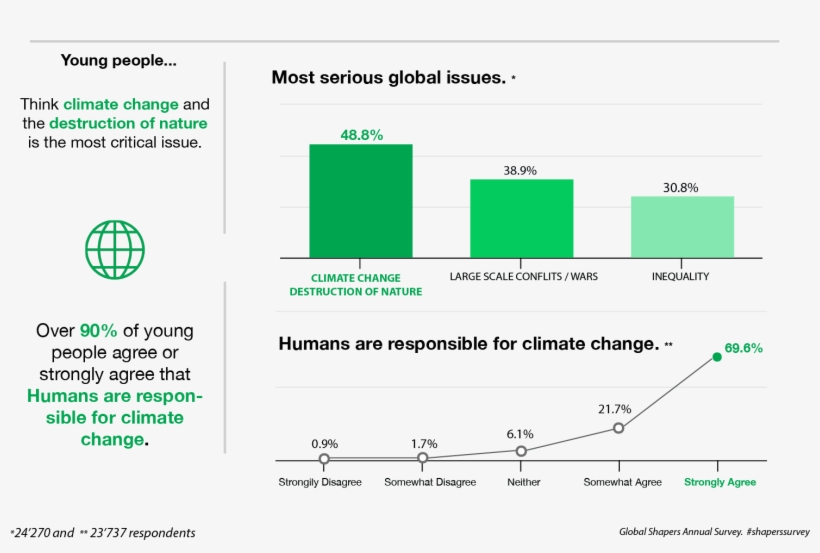 Young people...

Think climate change and the destruction of nature is the most critical issue.

Over 90% of young people agree or strongly agree that Humans are responsible for climate change.

Most serious global issues. *

48.8%
38.9%
30.8%

CLIMATE CHANGE DESTRUCTION OF NATURE
LARGE SCALE CONFLITS / WARS
INEQUALITY

Humans are responsible for climate change. **

0.9%
1.7%
6.1%
21.7%
69.6%

Strongily Disagree
Somewhat Disagree
Neither
Somewhat Agree
Strongly Agree

*24'270 and ** 23'737 respondents

Global Shapers Annual Survey. #shaperssurvey